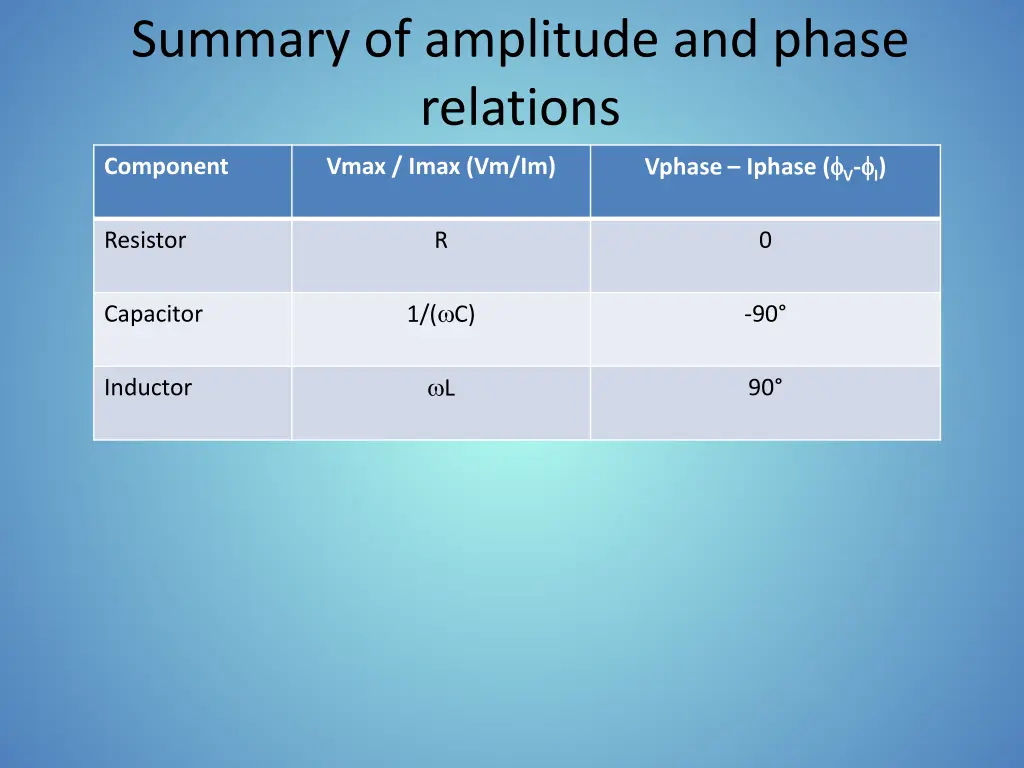 Summary of amplitude and phase relations

| Component | Vmax / Imax (Vm/Im) | Vphase – Iphase ($\phi_V$-$\phi_I$) |
|---|---|---|
| Resistor | R | 0 |
| Capacitor | 1/($\omega$C) | -90° |
| Inductor | $\omega$L | 90° |